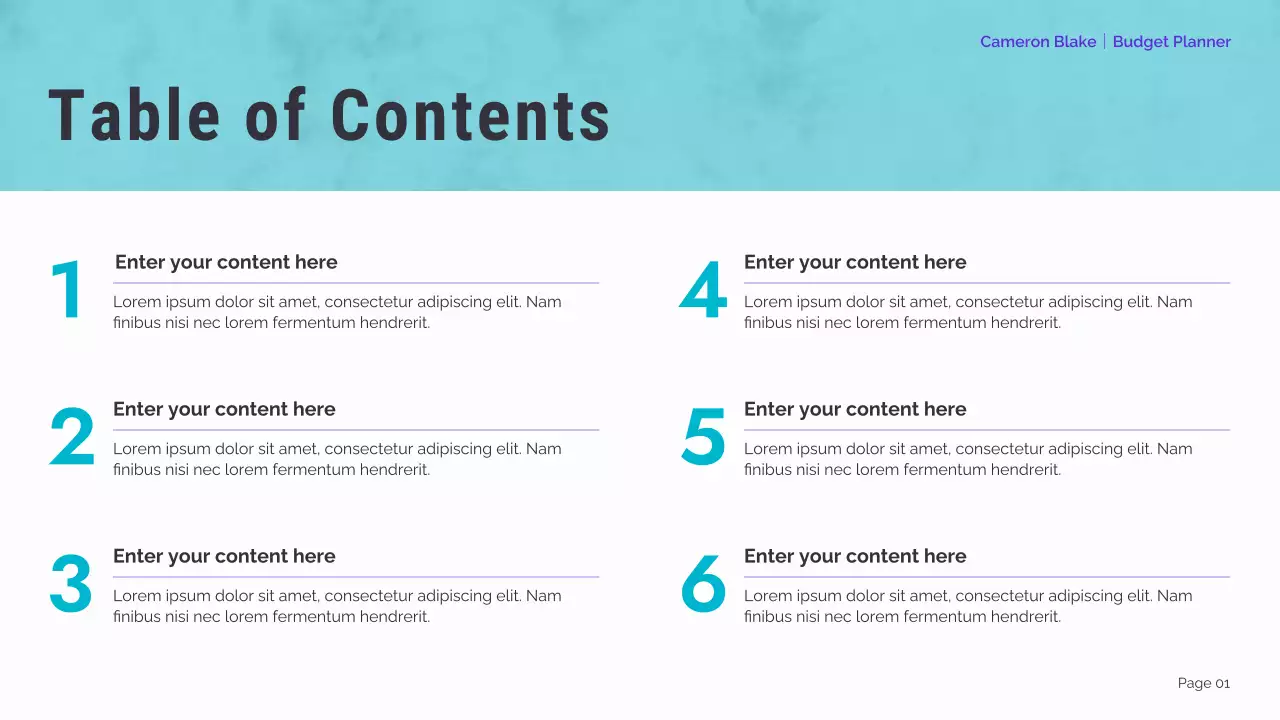 Cameron Blake | Budget Planner

Table of Contents

1
Enter your content here
Lorem ipsum dolor sit amet, consectetur adipiscing elit. Nam finibus nisi nec lorem fermentum hendrerit.

2
Enter your content here
Lorem ipsum dolor sit amet, consectetur adipiscing elit. Nam finibus nisi nec lorem fermentum hendrerit.

3
Enter your content here
Lorem ipsum dolor sit amet, consectetur adipiscing elit. Nam finibus nisi nec lorem fermentum hendrerit.

4
Enter your content here
Lorem ipsum dolor sit amet, consectetur adipiscing elit. Nam finibus nisi nec lorem fermentum hendrerit.

5
Enter your content here
Lorem ipsum dolor sit amet, consectetur adipiscing elit. Nam finibus nisi nec lorem fermentum hendrerit.

6
Enter your content here
Lorem ipsum dolor sit amet, consectetur adipiscing elit. Nam finibus nisi nec lorem fermentum hendrerit.

Page 01